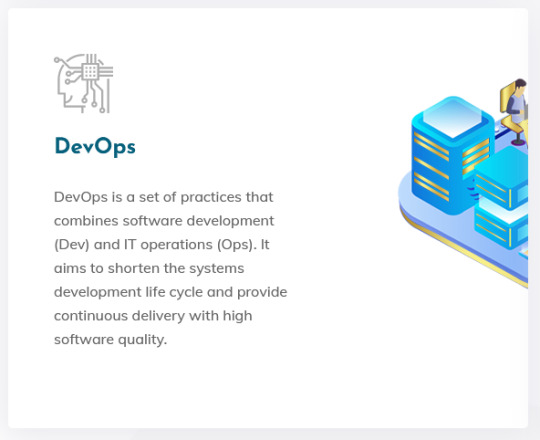 DevOps

DevOps is a set of practices that combines software development (Dev) and IT operations (Ops). It aims to shorten the systems development life cycle and provide continuous delivery with high software quality.